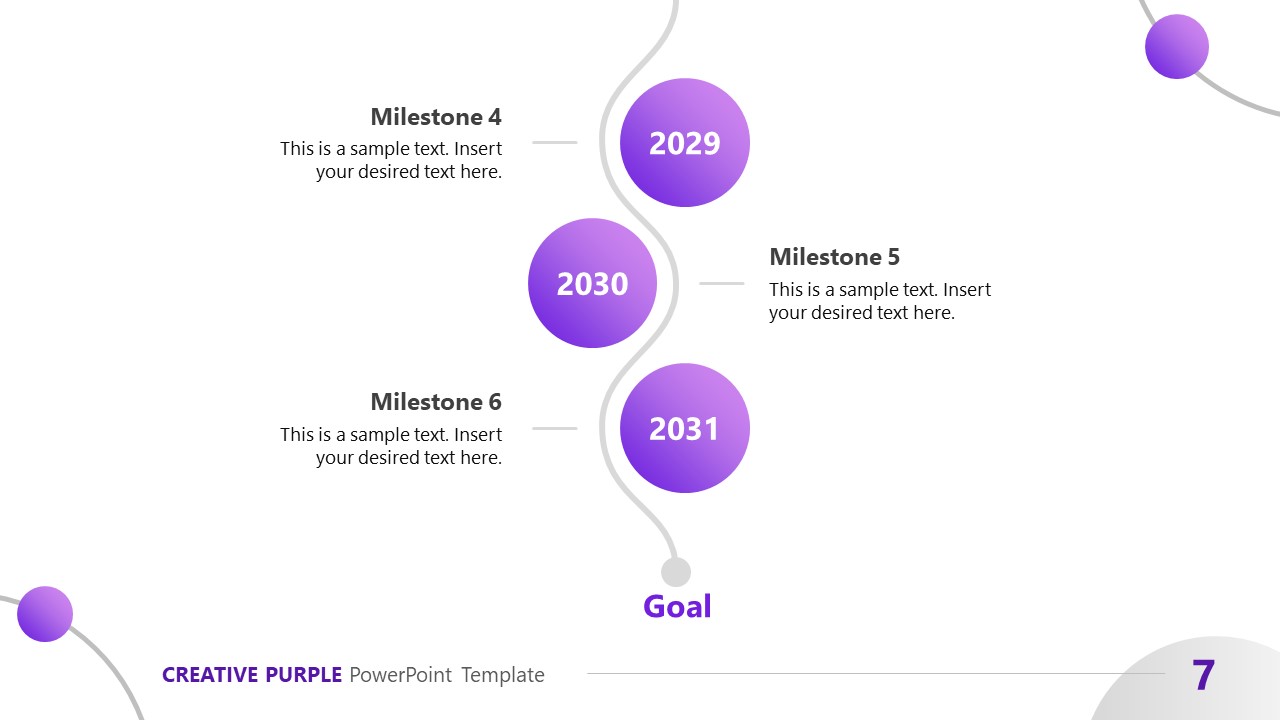 Milestone 4
This is a sample text. Insert your desired text here.

2029

2030

Milestone 5
This is a sample text. Insert your desired text here.

Milestone 6
This is a sample text. Insert your desired text here.

2031

Goal

CREATIVE PURPLE PowerPoint Template

7